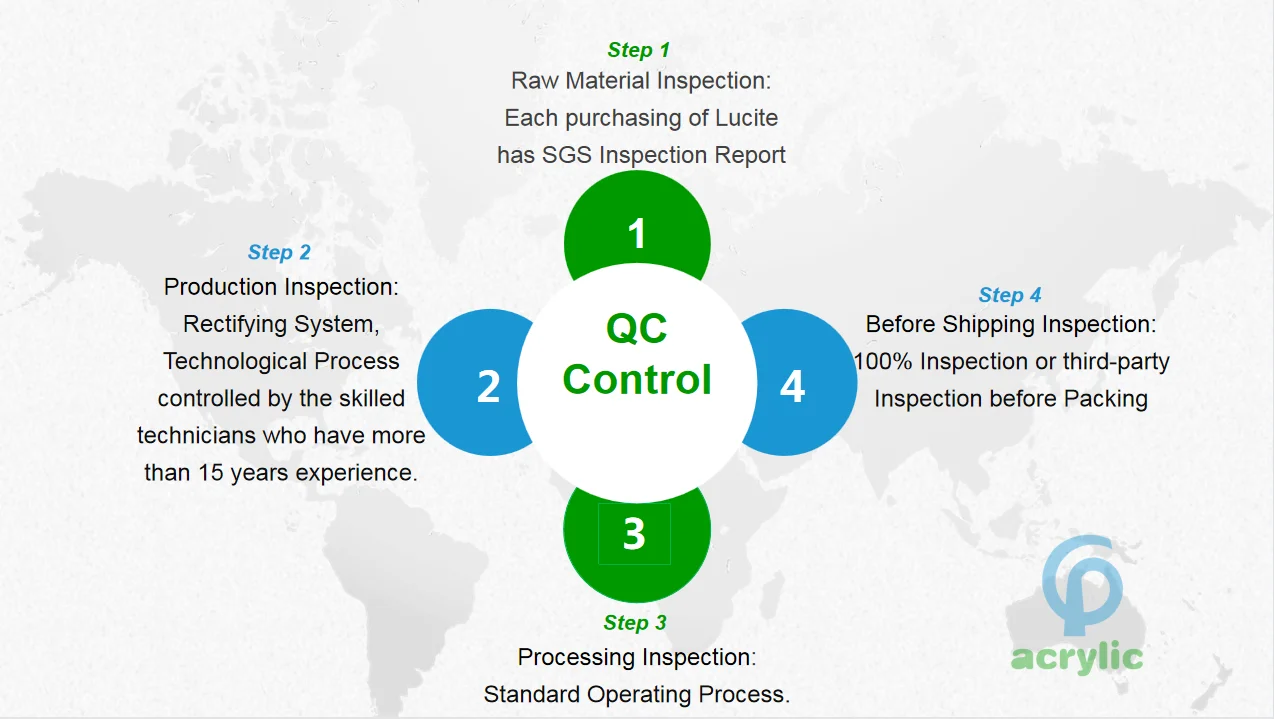 Step 1
Raw Material Inspection:
Each purchasing of Lucite
has SGS Inspection Report

1

Step 2
Production Inspection:
Rectifying System,
Technological Process
controlled by the skilled
technicians who have more
than 15 years experience.

2

QC
Control

4

Step 4
Before Shipping Inspection:
100% Inspection or third-party
Inspection before Packing

3

Step 3
Processing Inspection:
Standard Operating Process.

acrylic